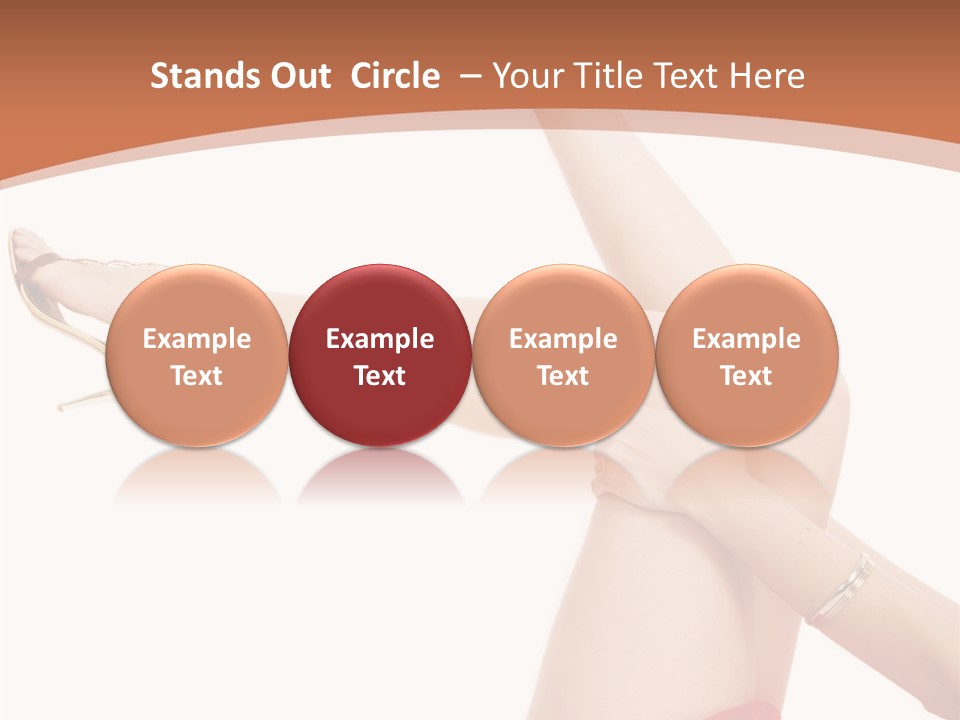 Stands Out Circle – Your Title Text Here

Example Text

Example Text

Example Text

Example Text